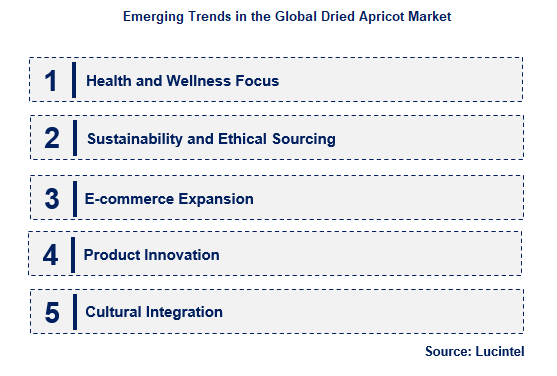 Emerging Trends in the Global Dried Apricot Market

1 Health and Wellness Focus

2 Sustainability and Ethical Sourcing

3 E-commerce Expansion

4 Product Innovation

5 Cultural Integration

Source: Lucintel